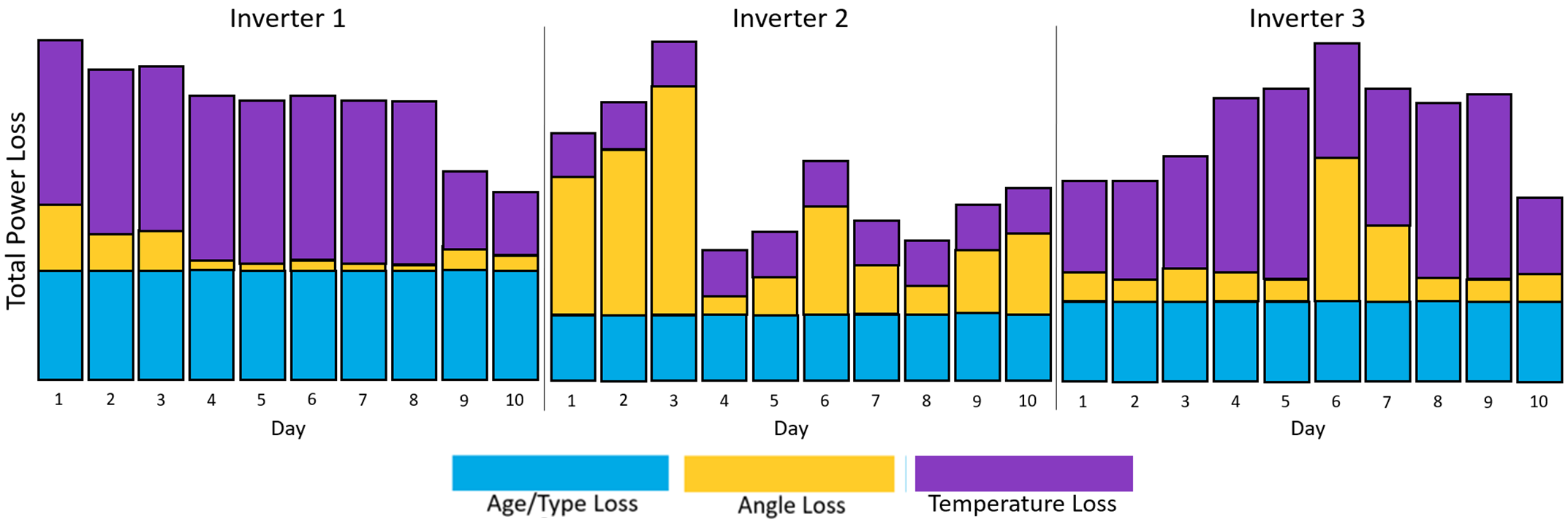 Inverter 1

Inverter 2

Inverter 3

Total Power Loss

1 2 3 4 5 6 7 8 9 10
Day

1 2 3 4 5 6 7 8 9 10
Day

1 2 3 4 5 6 7 8 9 10
Day

Age/Type Loss

Angle Loss

Temperature Loss